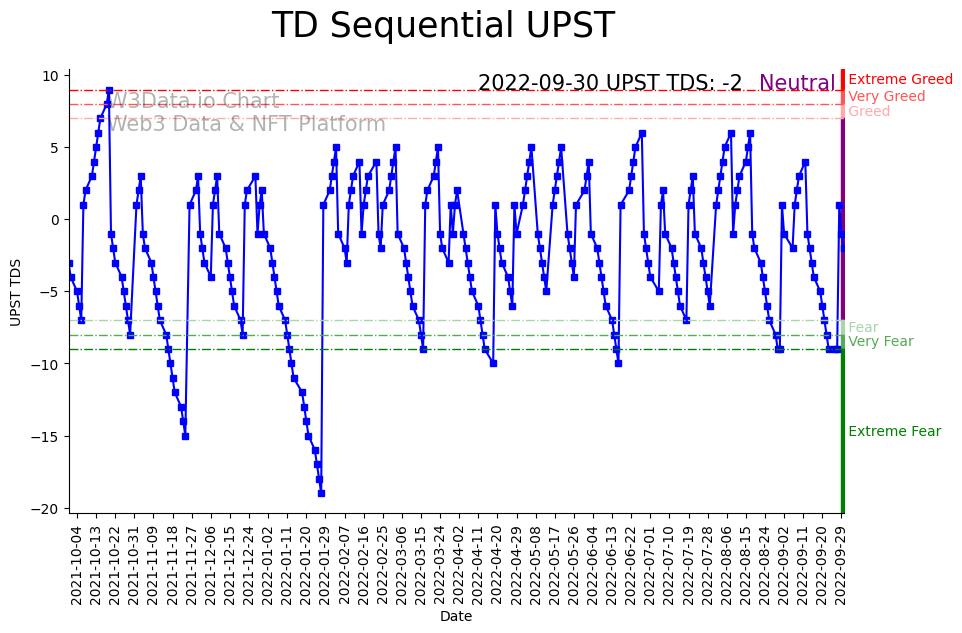 TD Sequential UPST

2022-09-30 UPST TDS: -2 Neutral

W3Data.io Chart
Web3 Data & NFT Platform

Extreme Greed
Very Greed
Greed
Fear
Very Fear
Extreme Fear

UPST TDS

10
5
0
−5
−10
−15
−20

2021-10-04
2021-10-13
2021-10-22
2021-10-31
2021-11-09
2021-11-18
2021-11-27
2021-12-06
2021-12-15
2021-12-24
2022-01-02
2022-01-11
2022-01-20
2022-01-29
2022-02-07
2022-02-16
2022-02-25
2022-03-06
2022-03-15
2022-03-24
2022-04-02
2022-04-11
2022-04-20
2022-04-29
2022-05-08
2022-05-17
2022-05-26
2022-06-04
2022-06-13
2022-06-22
2022-07-01
2022-07-10
2022-07-19
2022-07-28
2022-08-06
2022-08-15
2022-08-24
2022-09-02
2022-09-11
2022-09-20
2022-09-29

Date